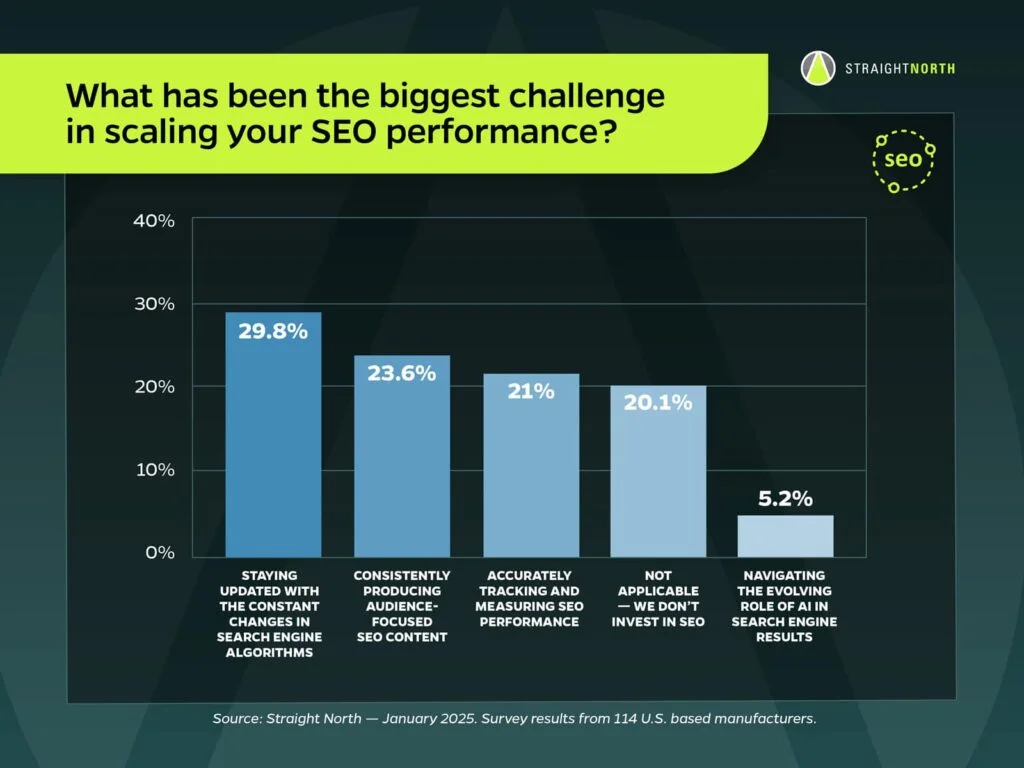 STRAIGHTNORTH

What has been the biggest challenge in scaling your SEO performance?

seo

40%
30%
20%
10%
0%

29.8%
23.6%
21%
20.1%
5.2%

STAYING UPDATED WITH THE CONSTANT CHANGES IN SEARCH ENGINE ALGORITHMS

CONSISTENTLY PRODUCING AUDIENCE-FOCUSED SEO CONTENT

ACCURATELY TRACKING AND MEASURING SEO PERFORMANCE

NOT APPLICABLE — WE DON'T INVEST IN SEO

NAVIGATING THE EVOLVING ROLE OF AI IN SEARCH ENGINE RESULTS

Source: Straight North — January 2025. Survey results from 114 U.S. based manufacturers.